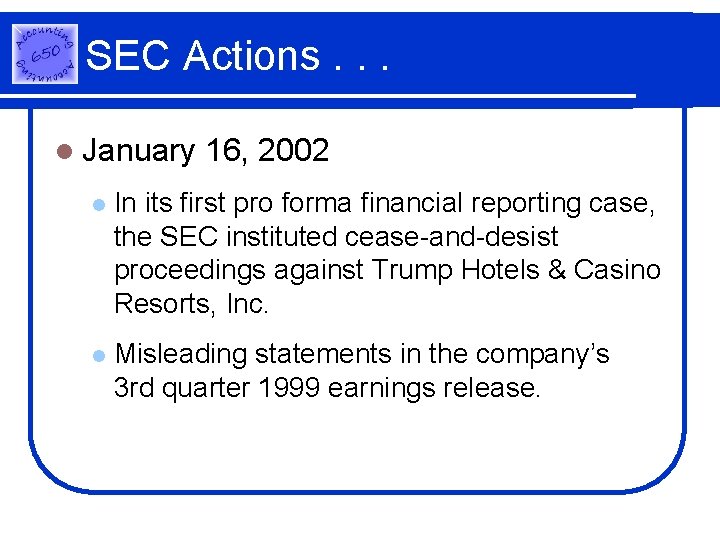 Accounting 650 Accounting

SEC Actions . . .

January 16, 2002

In its first pro forma financial reporting case, the SEC instituted cease-and-desist proceedings against Trump Hotels & Casino Resorts, Inc.

Misleading statements in the company's 3rd quarter 1999 earnings release.